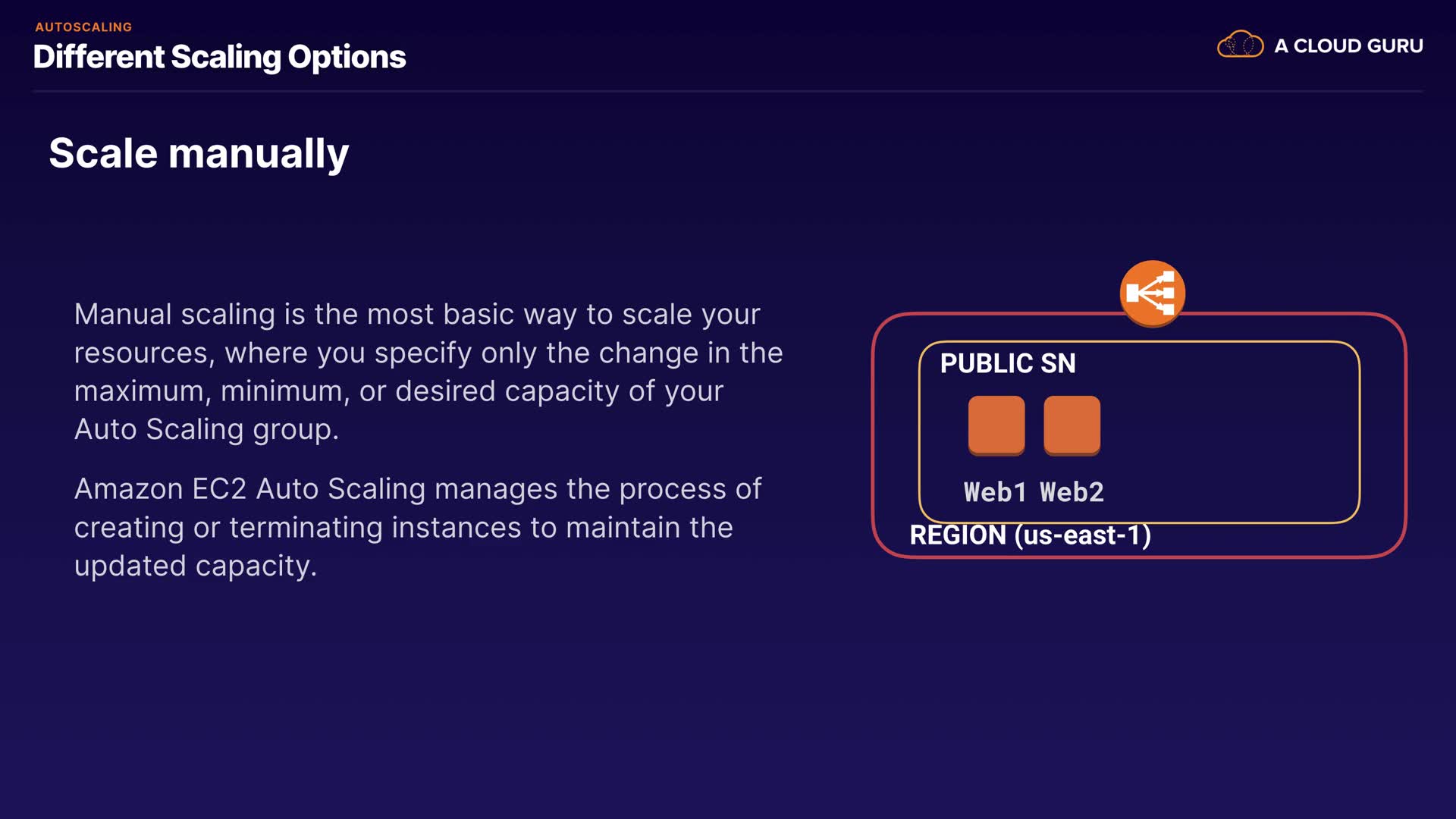 AUTOSCALING
Different Scaling Options

A CLOUD GURU

Scale manually

Manual scaling is the most basic way to scale your resources, where you specify only the change in the maximum, minimum, or desired capacity of your Auto Scaling group.

Amazon EC2 Auto Scaling manages the process of creating or terminating instances to maintain the updated capacity.

PUBLIC SN

Web1 Web2

REGION (us-east-1)